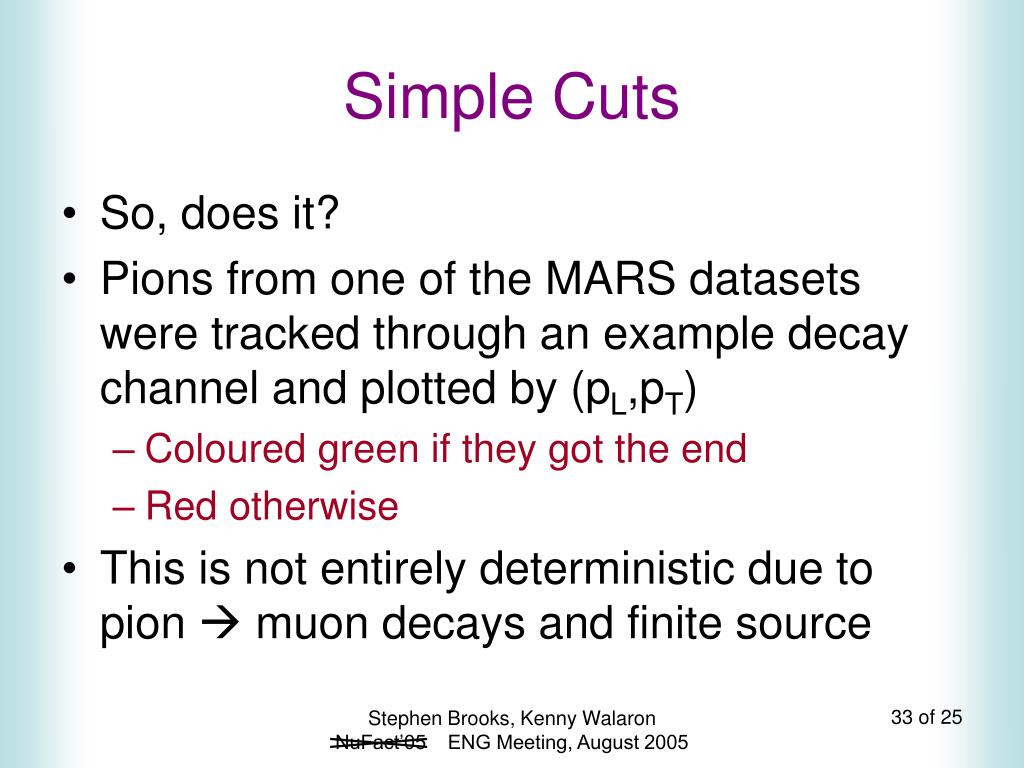 Simple Cuts

• So, does it?
• Pions from one of the MARS datasets were tracked through an example decay channel and plotted by ($p_L$,$p_T$)
  – Coloured green if they got the end
  – Red otherwise
• This is not entirely deterministic due to pion → muon decays and finite source

Stephen Brooks, Kenny Walaron
NuFact'05 ENG Meeting, August 2005

33 of 25